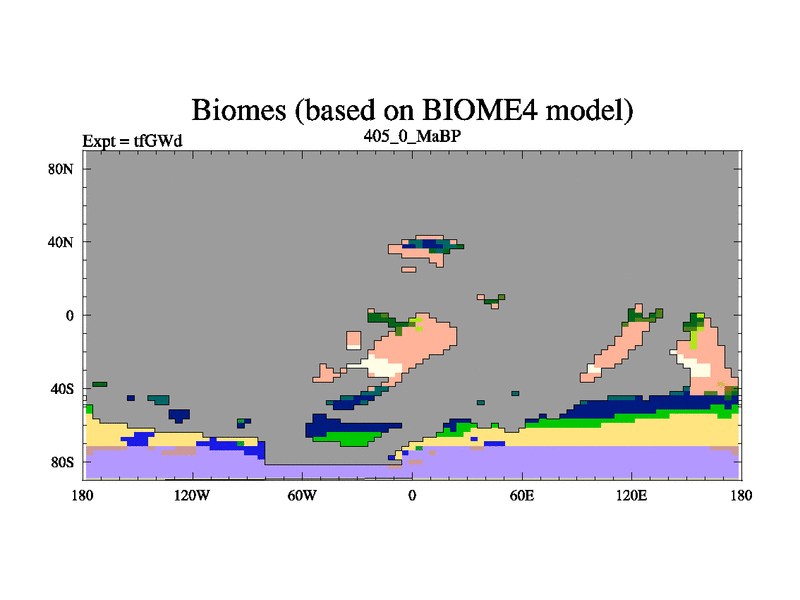 Biomes (based on BIOME4 model)
Expt = tfGWd
405_0_MaBP

80N
40N
0
40S
80S

180
120W
60W
0
60E
120E
180